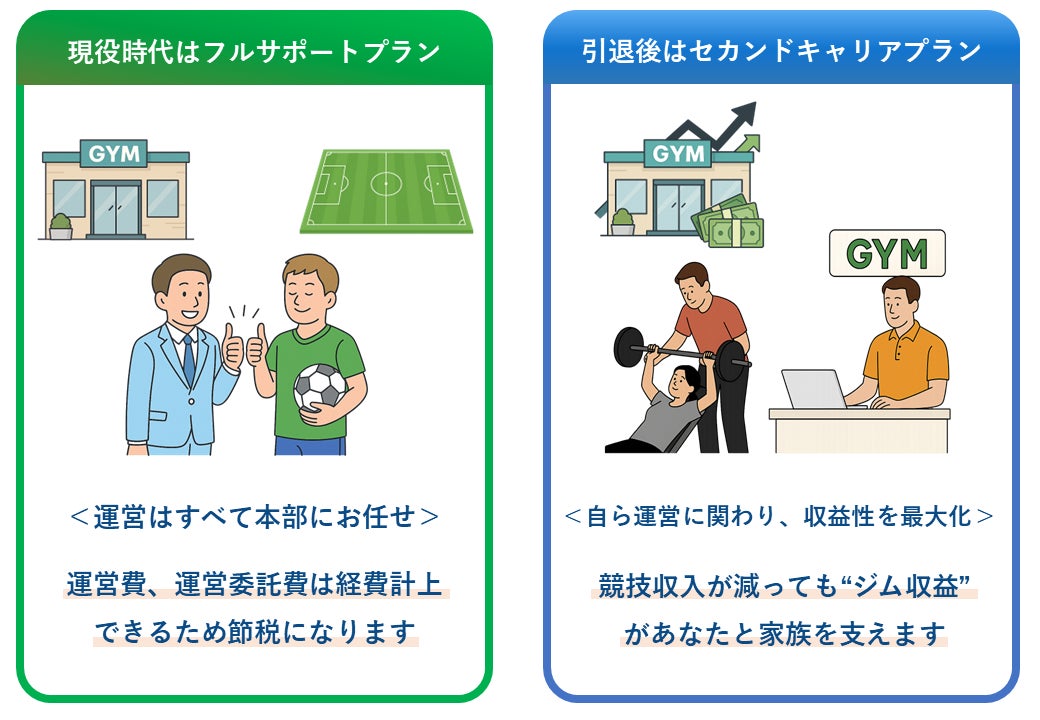 現役時代はフルサポートプラン

GYM

＜運営はすべて本部にお任せ＞

運営費、運営委託費は経費計上できるため節税になります

引退後はセカンドキャリアプラン

GYM

GYM

＜自ら運営に関わり、収益性を最大化＞

競技収入が減っても“ジム収益”があなたと家族を支えます